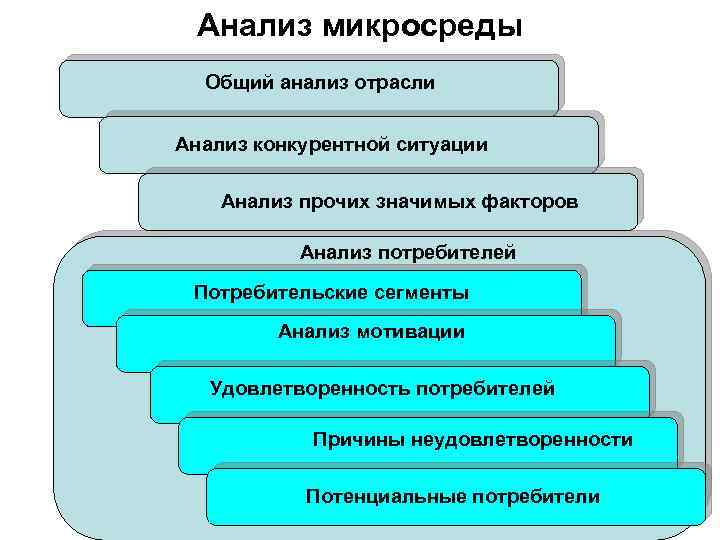 Анализ микросреды

Общий анализ отрасли

Анализ конкурентной ситуации

Анализ прочих значимых факторов

Анализ потребителей

Потребительские сегменты

Анализ мотивации

Удовлетворенность потребителей

Причины неудовлетворенности

Потенциальные потребители